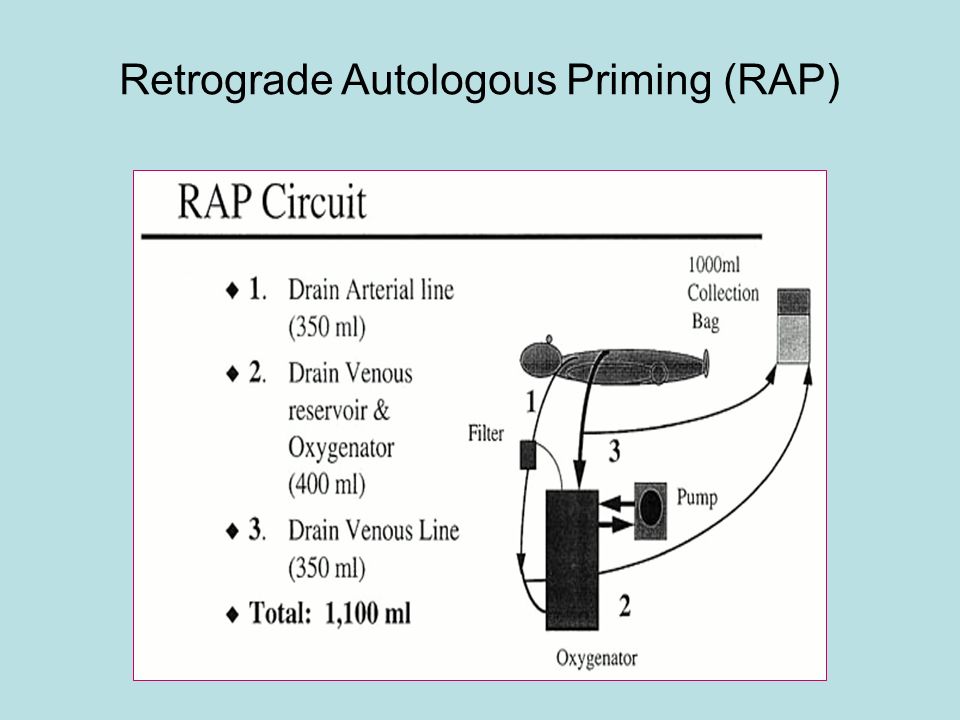 Retrograde Autologous Priming (RAP)

RAP Circuit

♦ 1. Drain Arterial line (350 ml)

♦ 2. Drain Venous reservoir & Oxygenator (400 ml)

♦ 3. Drain Venous Line (350 ml)

♦ Total: 1,100 ml

1000ml Collection Bag

1

Filter

3

Pump

2

Oxygenator